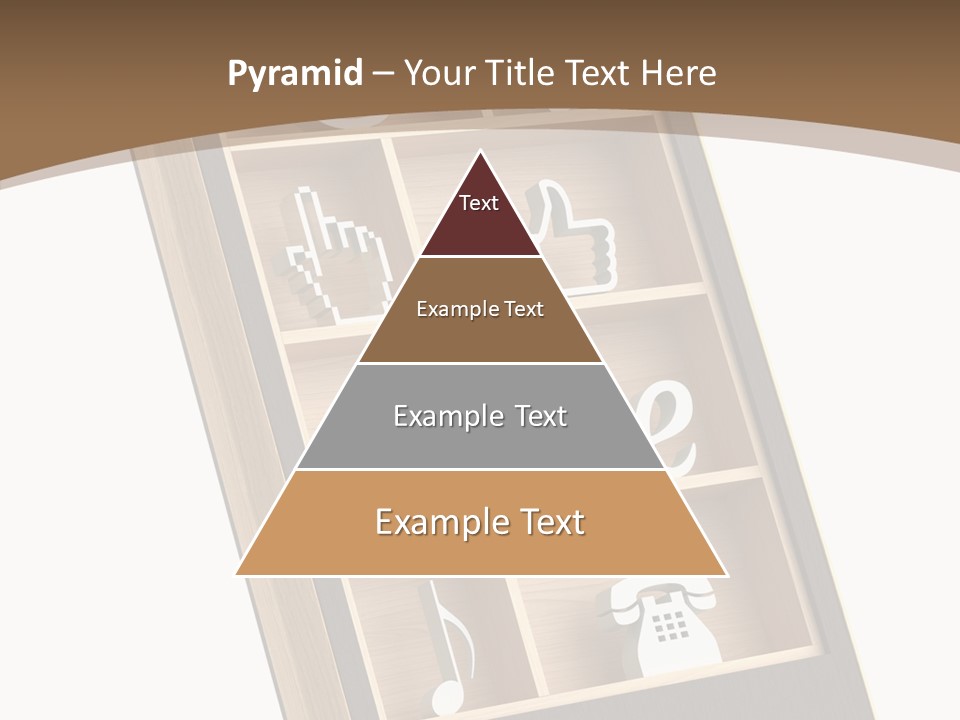 Pyramid – Your Title Text Here

Text

Example Text

Example Text

Example Text